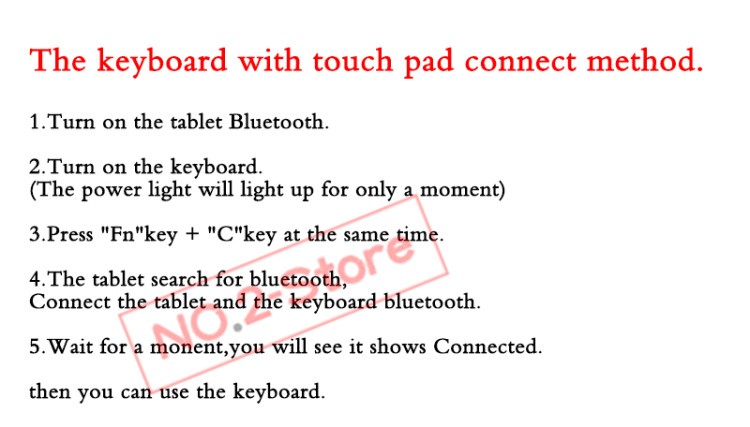 The keyboard with touch pad connect method.

1.Turn on the tablet Bluetooth.

2.Turn on the keyboard.
(The power light will light up for only a moment)

3.Press "Fn"key + "C"key at the same time.

4.The tablet search for bluetooth,
Connect the tablet and the keyboard bluetooth.

5.Wait for a monent,you will see it shows Connected.

then you can use the keyboard.

NO.2-Store